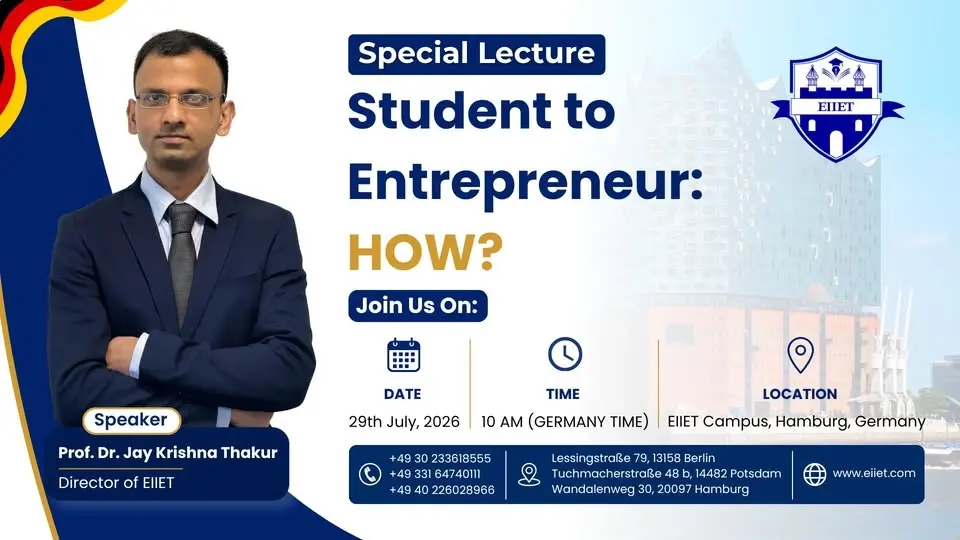 Special Lecture
Student to Entrepreneur:
HOW?

EIIET

Join Us On:

DATE
29th July, 2026

TIME
10 AM (GERMANY TIME)

LOCATION
EIIET Campus, Hamburg, Germany

Speaker
Prof. Dr. Jay Krishna Thakur
Director of EIIET

+49 30 233618555
+49 331 64740111
+49 40 226028966

Lessingstraße 79, 13158 Berlin
Tuchmacherstraße 48 b, 14482 Potsdam
Wandalenweg 30, 20097 Hamburg

www.eiiet.com